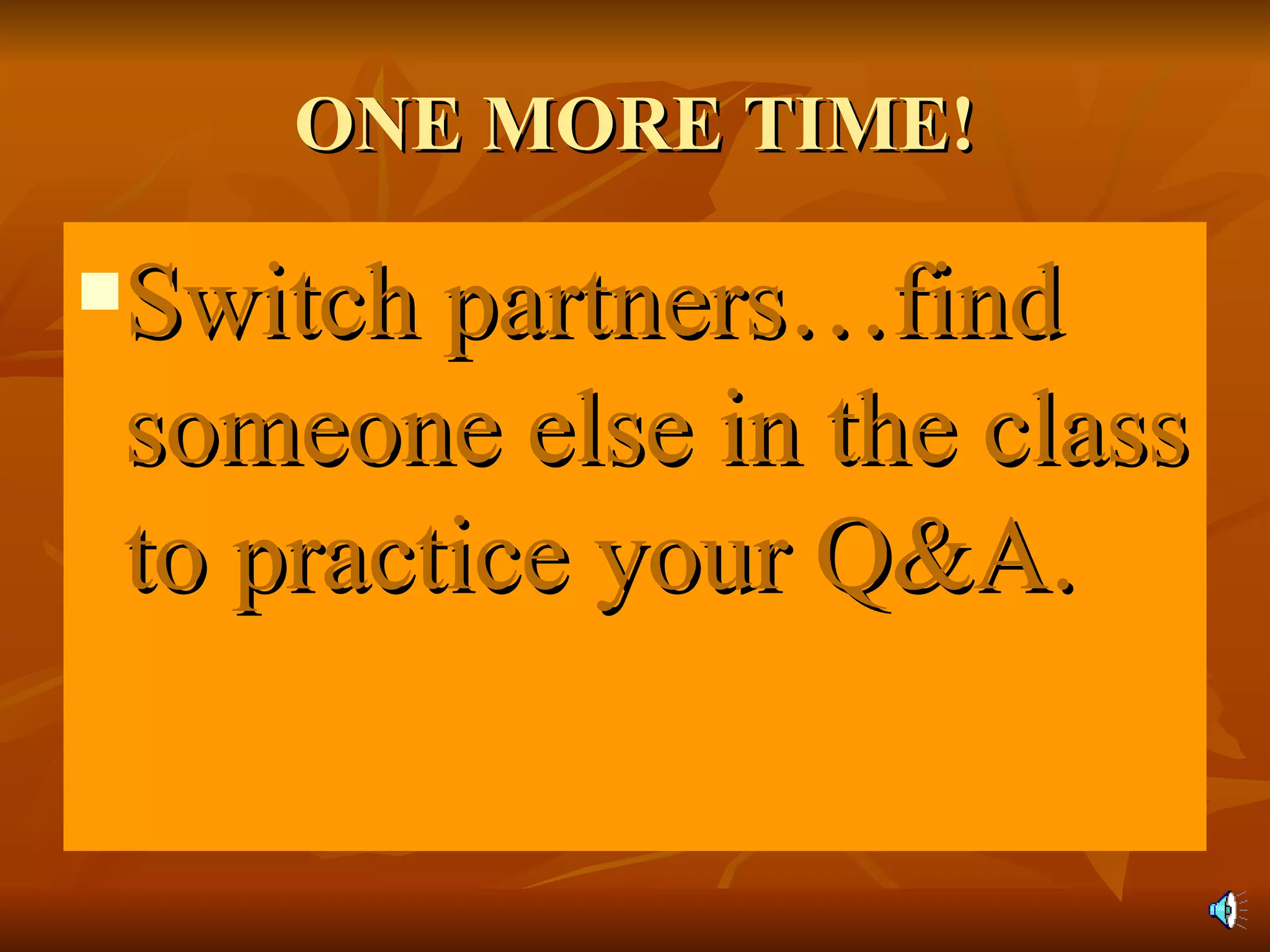 ONE MORE TIME!

Switch partners…find someone else in the class to practice your Q&A.